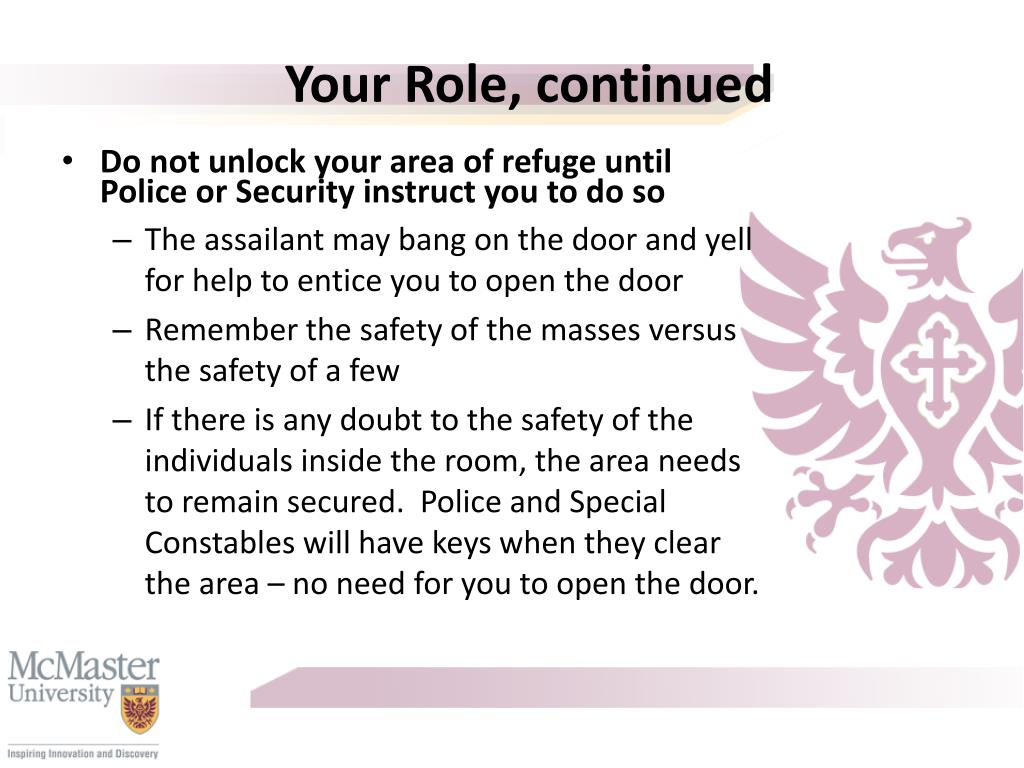 Your Role, continued

• Do not unlock your area of refuge until Police or Security instruct you to do so

– The assailant may bang on the door and yell for help to entice you to open the door

– Remember the safety of the masses versus the safety of a few

– If there is any doubt to the safety of the individuals inside the room, the area needs to remain secured. Police and Special Constables will have keys when they clear the area – no need for you to open the door.

McMaster University

Inspiring Innovation and Discovery